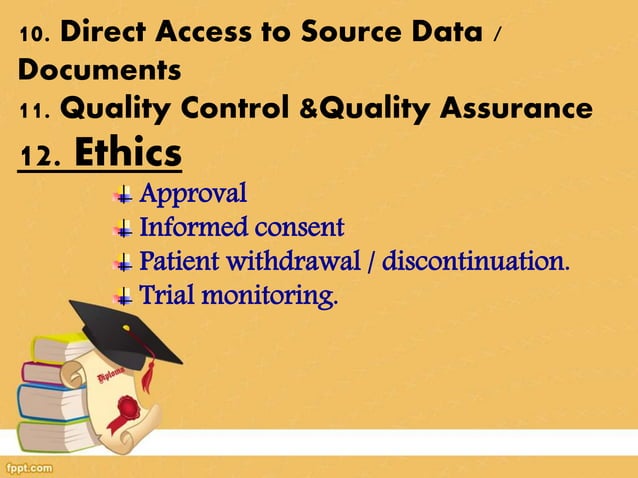 10. Direct Access to Source Data / Documents
11. Quality Control &Quality Assurance
12. Ethics

Approval
Informed consent
Patient withdrawal / discontinuation.
Trial monitoring.

Diploma

fppt.com